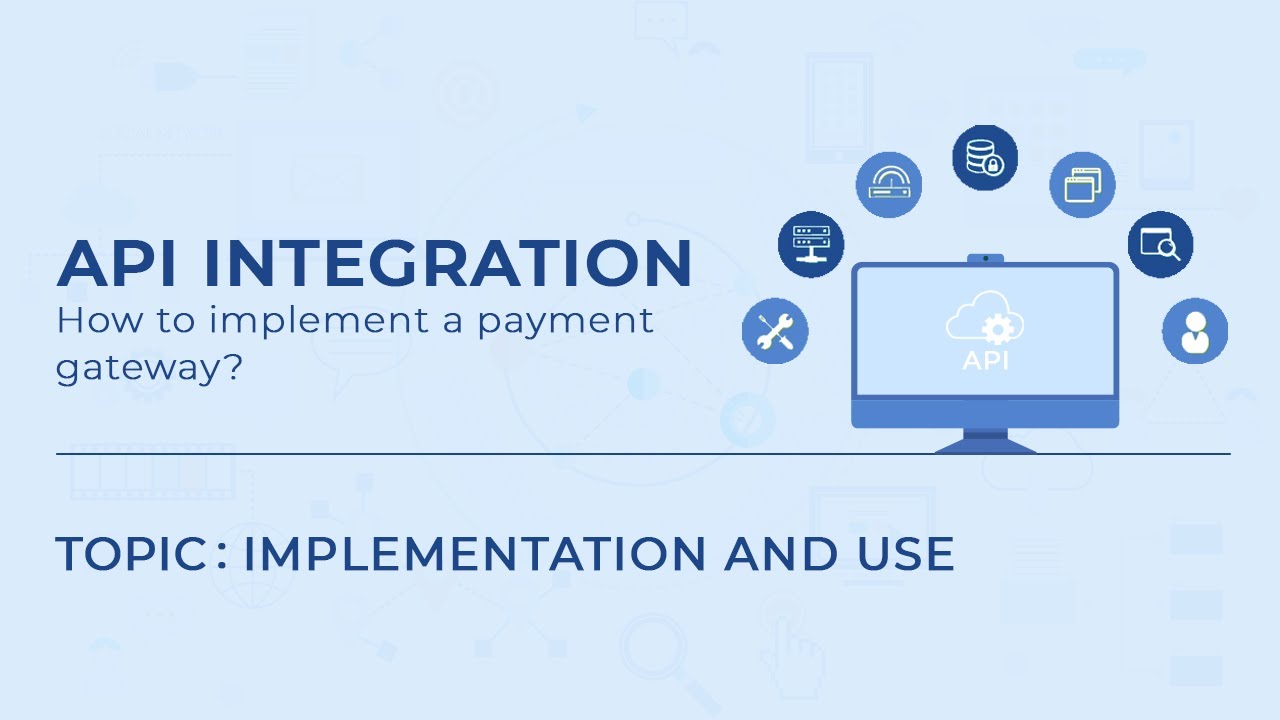 API INTEGRATION
How to implement a payment gateway?

API

TOPIC: IMPLEMENTATION AND USE